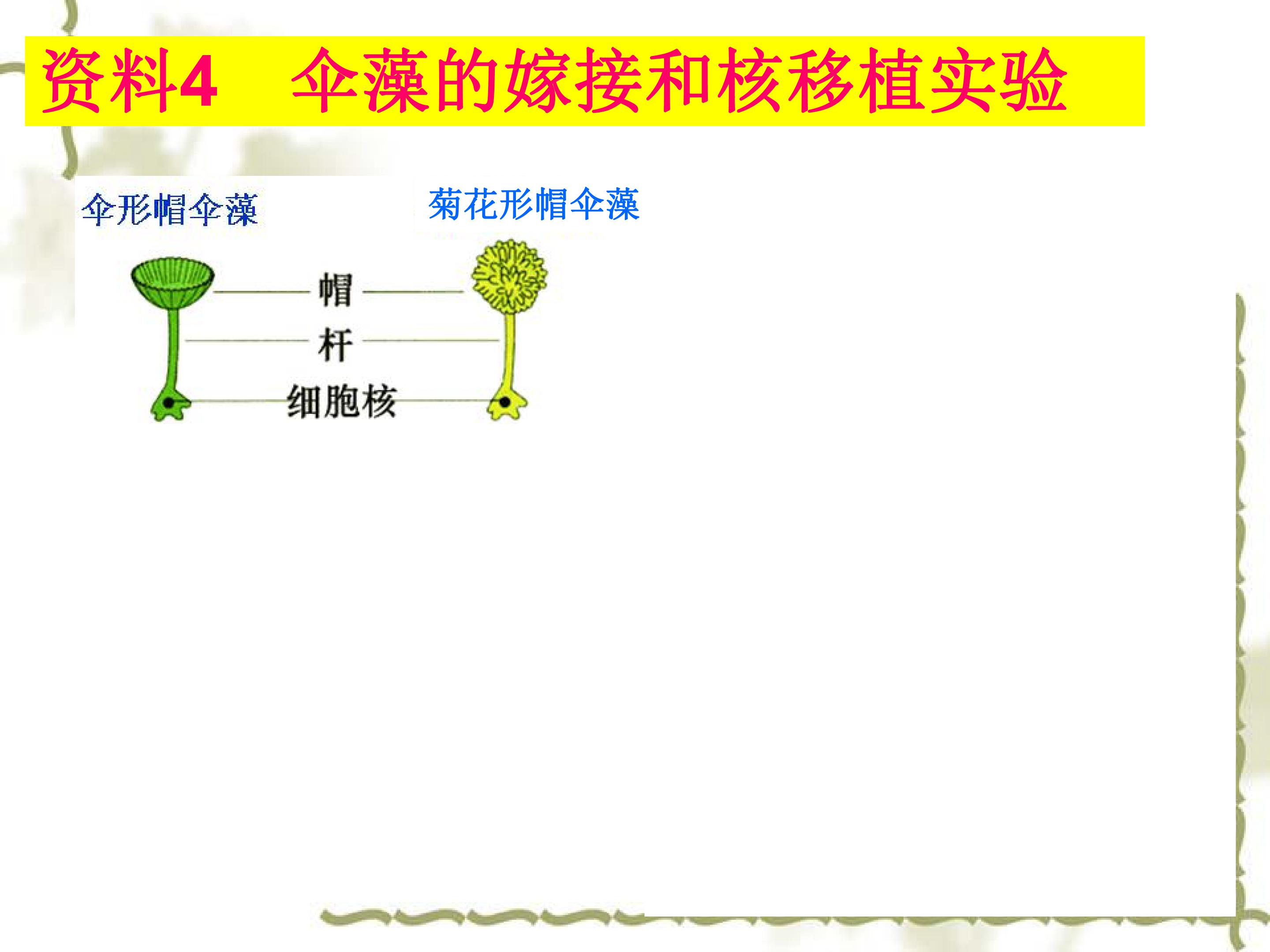 资料4 伞藻的嫁接和核移植实验

伞形帽伞藻

菊花形帽伞藻

帽

杆

细胞核